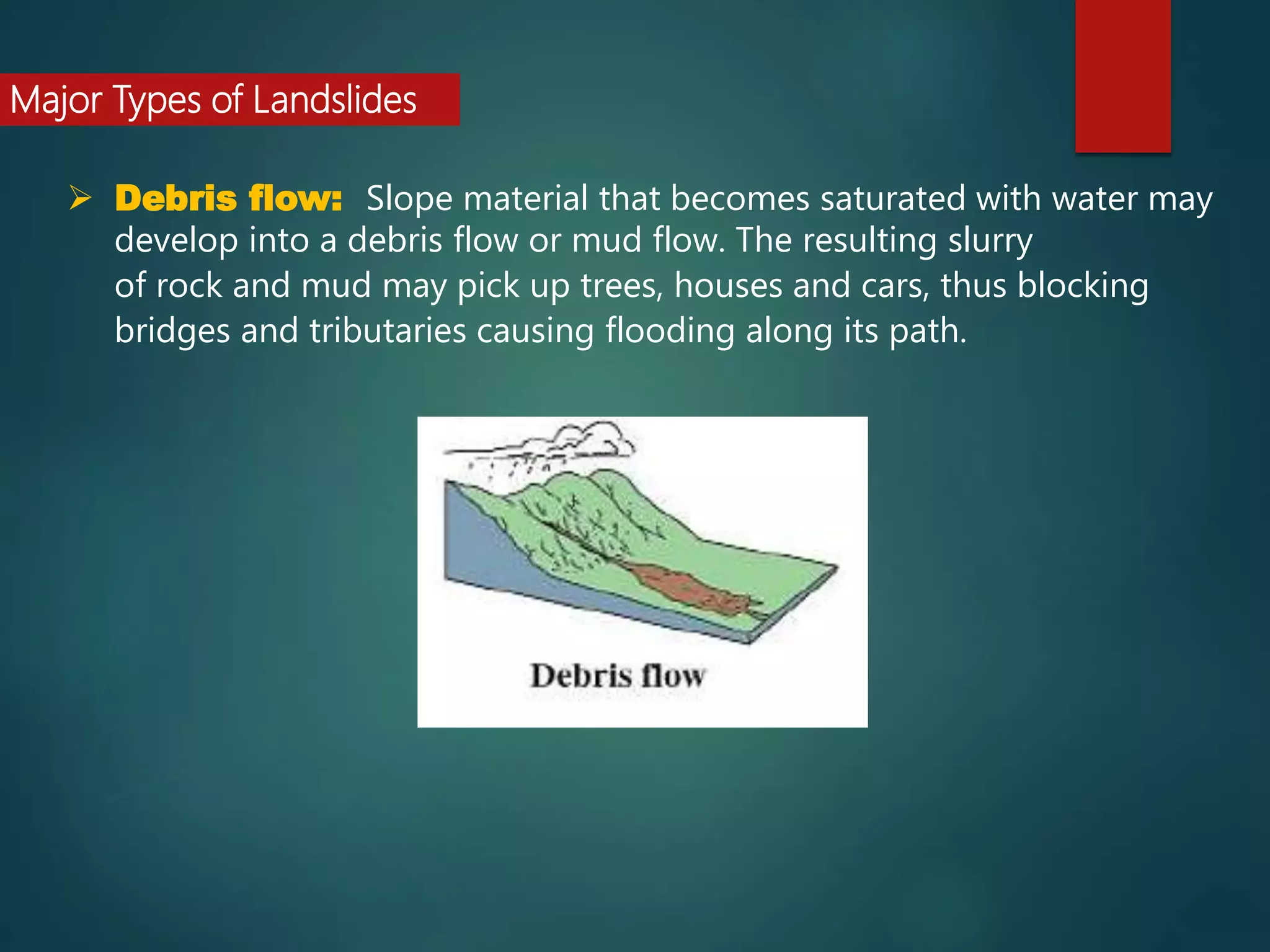 Major Types of Landslides

➢ Debris flow: Slope material that becomes saturated with water may develop into a debris flow or mud flow. The resulting slurry of rock and mud may pick up trees, houses and cars, thus blocking bridges and tributaries causing flooding along its path.

Debris flow